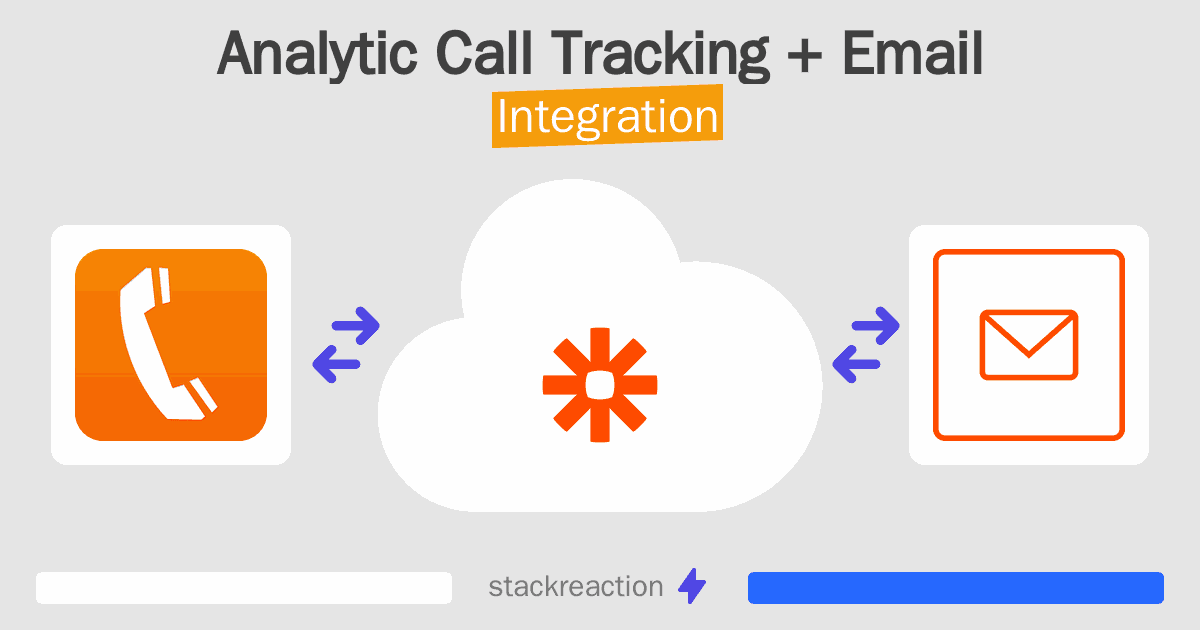 Analytic Call Tracking + Email
Integration

stackreaction